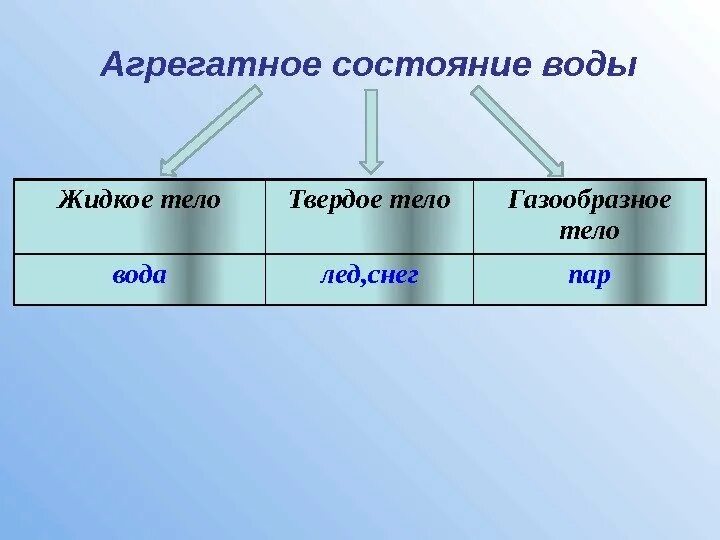 Агрегатное состояние воды

| Жидкое тело | Твердое тело | Газообразное тело |
|---|---|---|
| вода | лед,снег | пар |